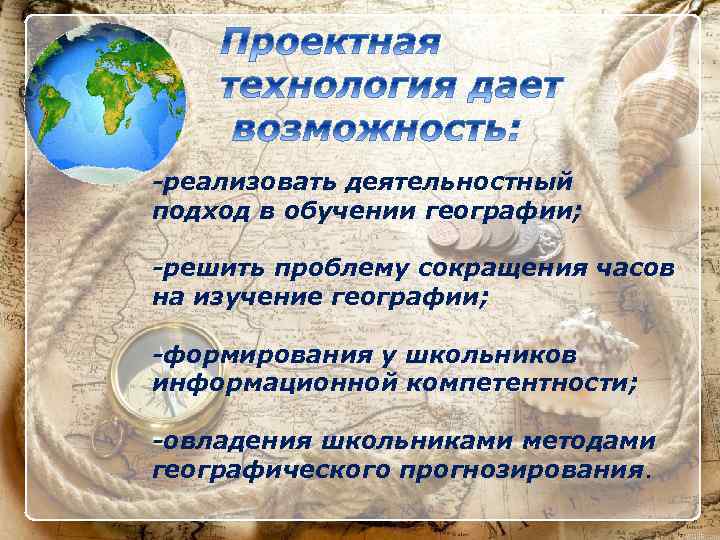 Проектная технология дает возможность:

-реализовать деятельностный подход в обучении географии;

-решить проблему сокращения часов на изучение географии;

-формирования у школьников информационной компетентности;

-овладения школьниками методами географического прогнозирования.